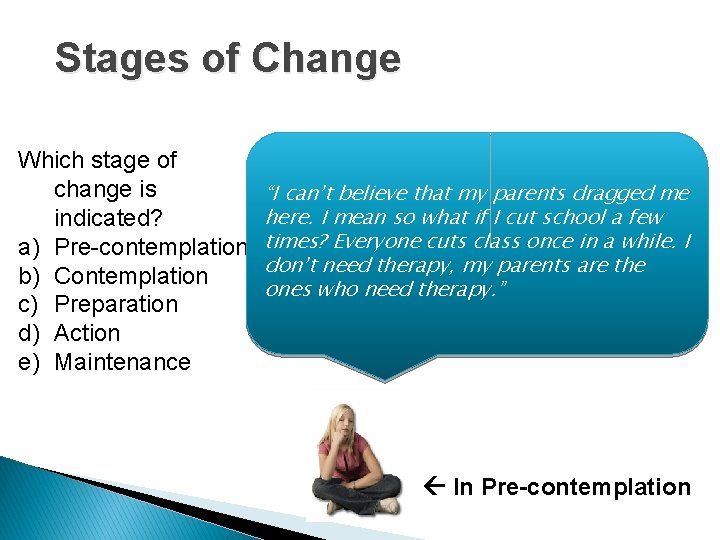 Stages of Change

Which stage of change is indicated?
a) Pre-contemplation
b) Contemplation
c) Preparation
d) Action
e) Maintenance

"I can't believe that my parents dragged me here. I mean so what if I cut school a few times? Everyone cuts class once in a while. I don't need therapy, my parents are the ones who need therapy."

← In Pre-contemplation